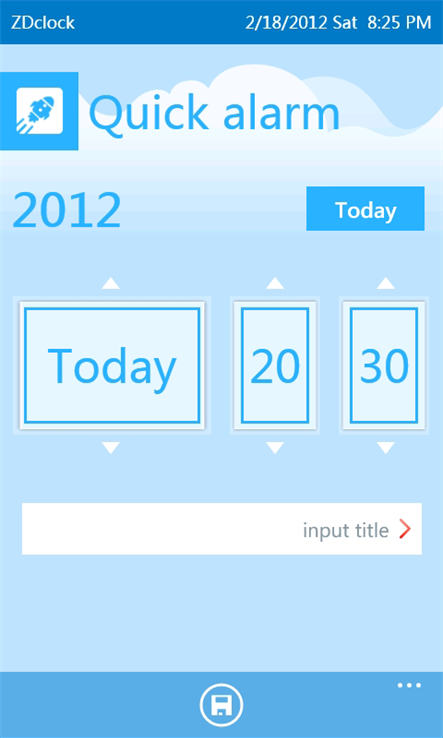 ZDclock 2/18/2012 Sat 8:25 PM

Quick alarm

2012

Today

Today

20

30

input title

...